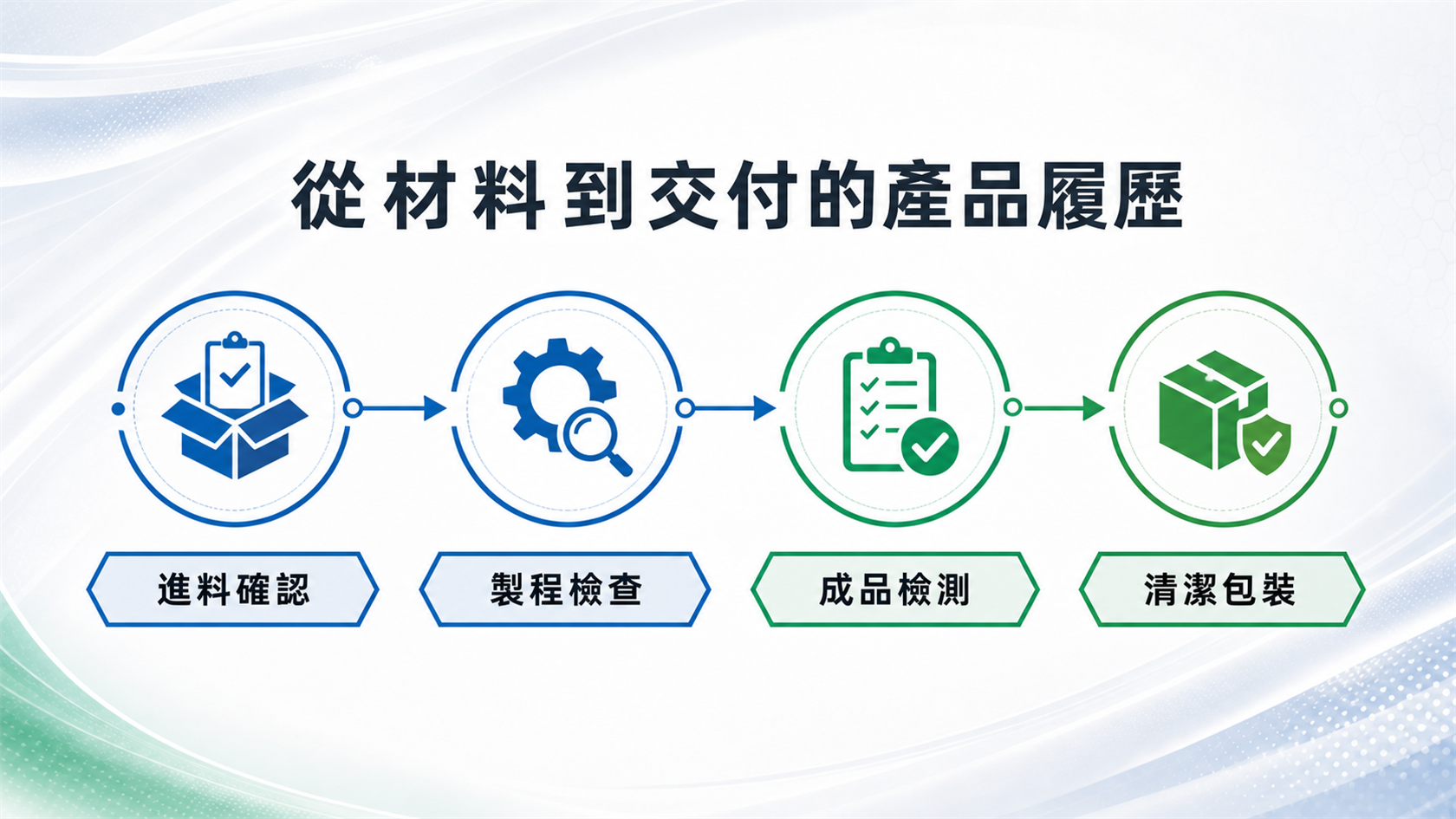 從材料到交付的產品履歷

進料確認

製程檢查

成品檢測

清潔包裝